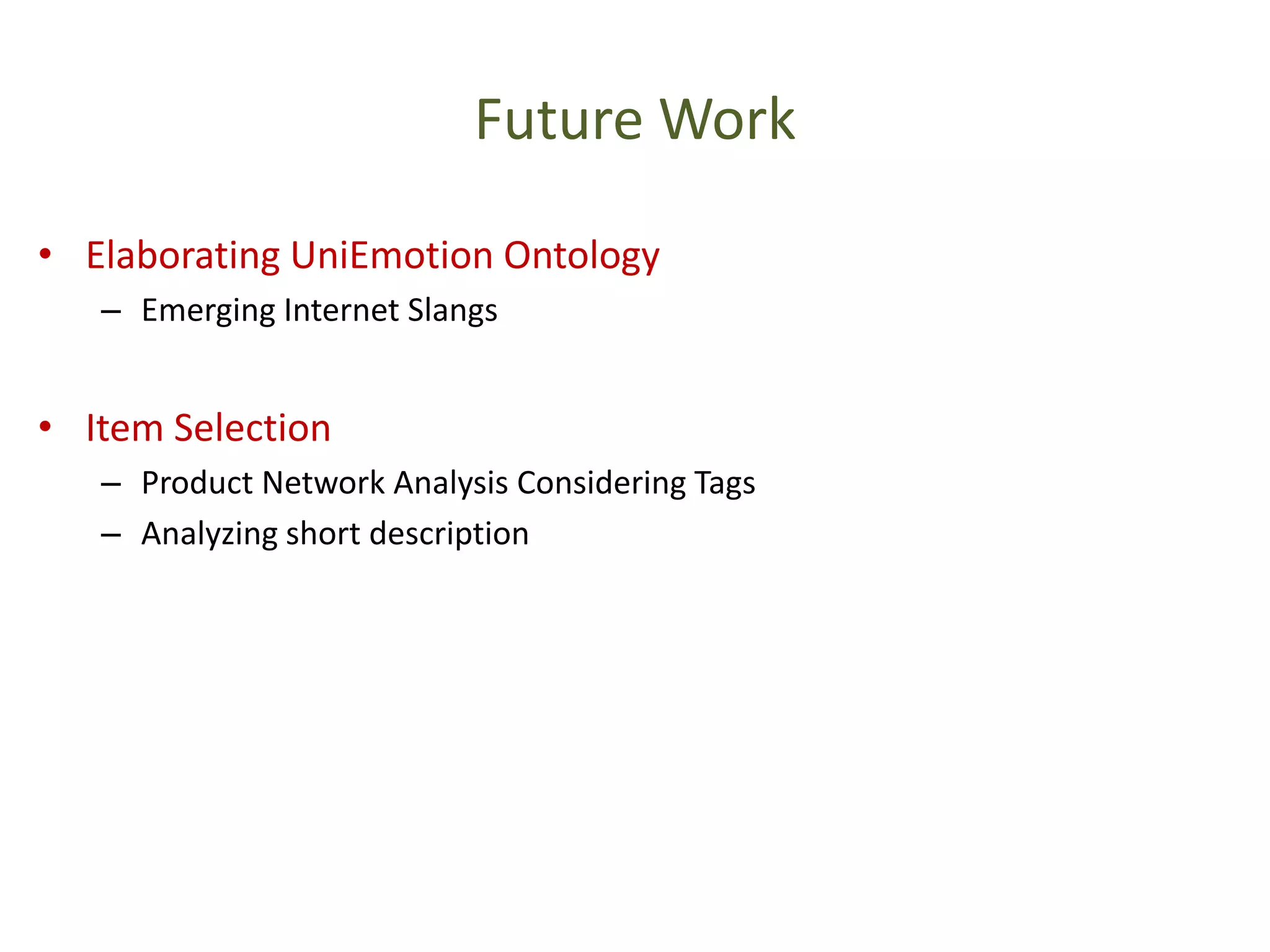 Future Work

• Elaborating UniEmotion Ontology
  – Emerging Internet Slangs

• Item Selection
  – Product Network Analysis Considering Tags
  – Analyzing short description